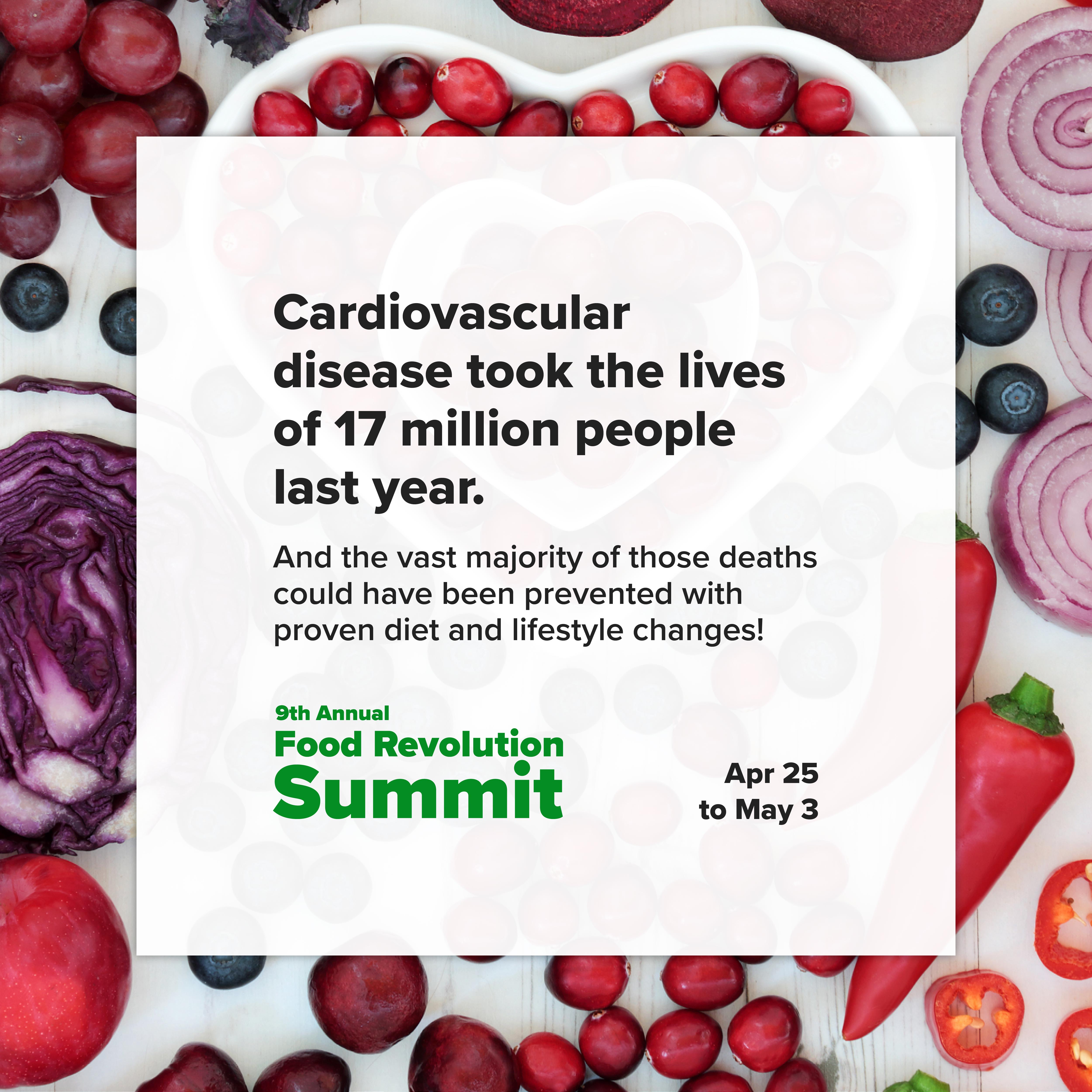 Cardiovascular disease took the lives of 17 million people last year.

And the vast majority of those deaths could have been prevented with proven diet and lifestyle changes!

9th Annual
Food Revolution
Summit

Apr 25
to May 3